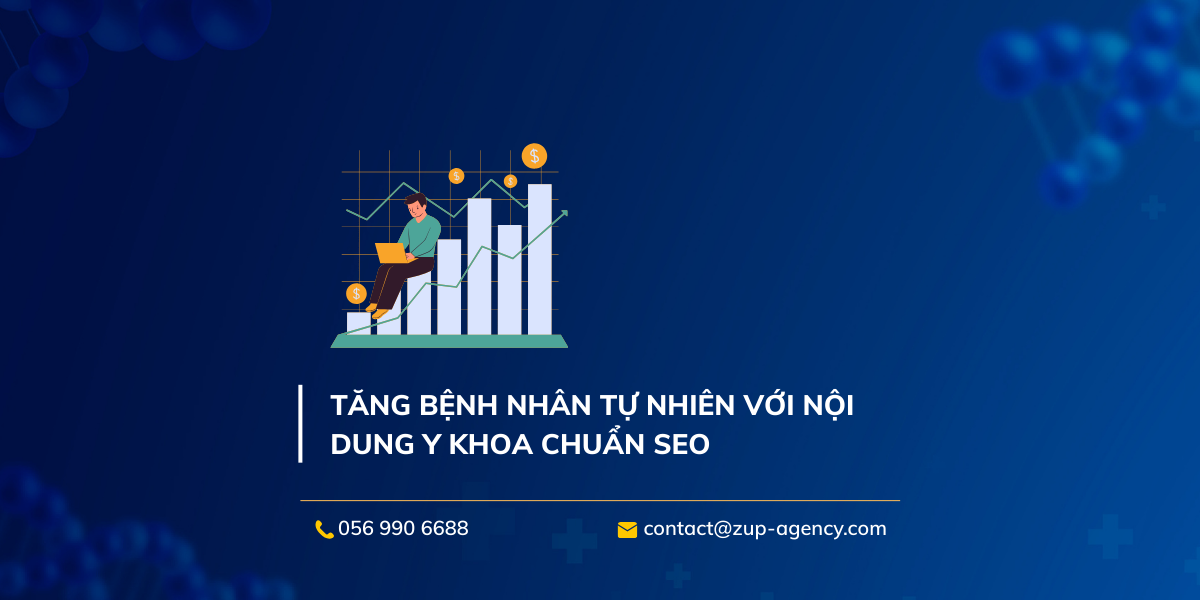 $ $ $ $

TĂNG BỆNH NHÂN TỰ NHIÊN VỚI NỘI DUNG Y KHOA CHUẨN SEO

056 990 6688

contact@zup-agency.com